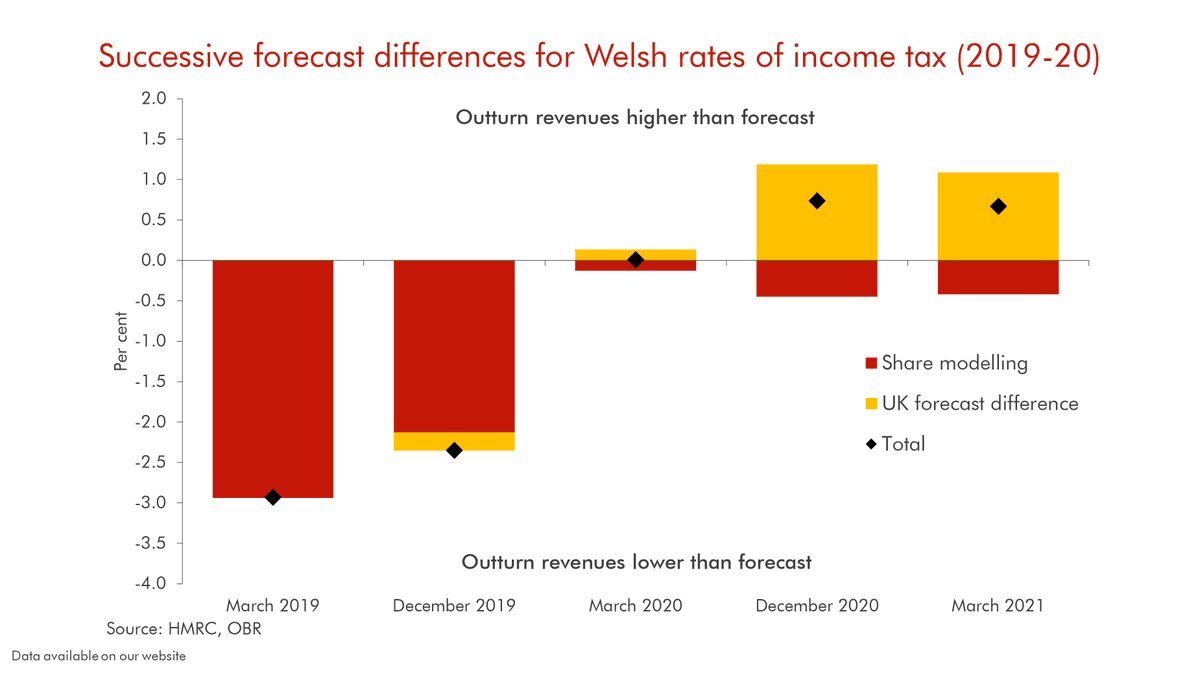 Successive forecast differences for Welsh rates of income tax (2019-20)

Outturn revenues higher than forecast

2.0
1.5
1.0
0.5
0.0
-0.5
-1.0
-1.5
-2.0
-2.5
-3.0
-3.5
-4.0

Per cent

Share modelling
UK forecast difference
Total

Outturn revenues lower than forecast

March 2019
December 2019
March 2020
December 2020
March 2021

Source: HMRC, OBR

Data available on our website